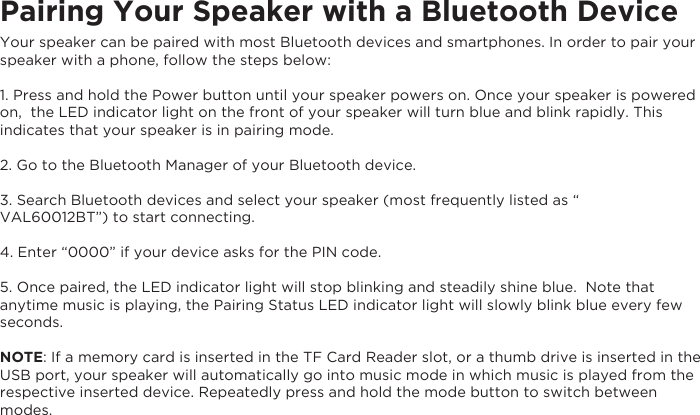 Pairing Your Speaker with a Bluetooth Device

Your speaker can be paired with most Bluetooth devices and smartphones. In order to pair your speaker with a phone, follow the steps below:

1. Press and hold the Power button until your speaker powers on. Once your speaker is powered on, the LED indicator light on the front of your speaker will turn blue and blink rapidly. This indicates that your speaker is in pairing mode.

2. Go to the Bluetooth Manager of your Bluetooth device.

3. Search Bluetooth devices and select your speaker (most frequently listed as “ VAL60012BT”) to start connecting.

4. Enter “0000” if your device asks for the PIN code.

5. Once paired, the LED indicator light will stop blinking and steadily shine blue. Note that anytime music is playing, the Pairing Status LED indicator light will slowly blink blue every few seconds.

NOTE: If a memory card is inserted in the TF Card Reader slot, or a thumb drive is inserted in the USB port, your speaker will automatically go into music mode in which music is played from the respective inserted device. Repeatedly press and hold the mode button to switch between modes.